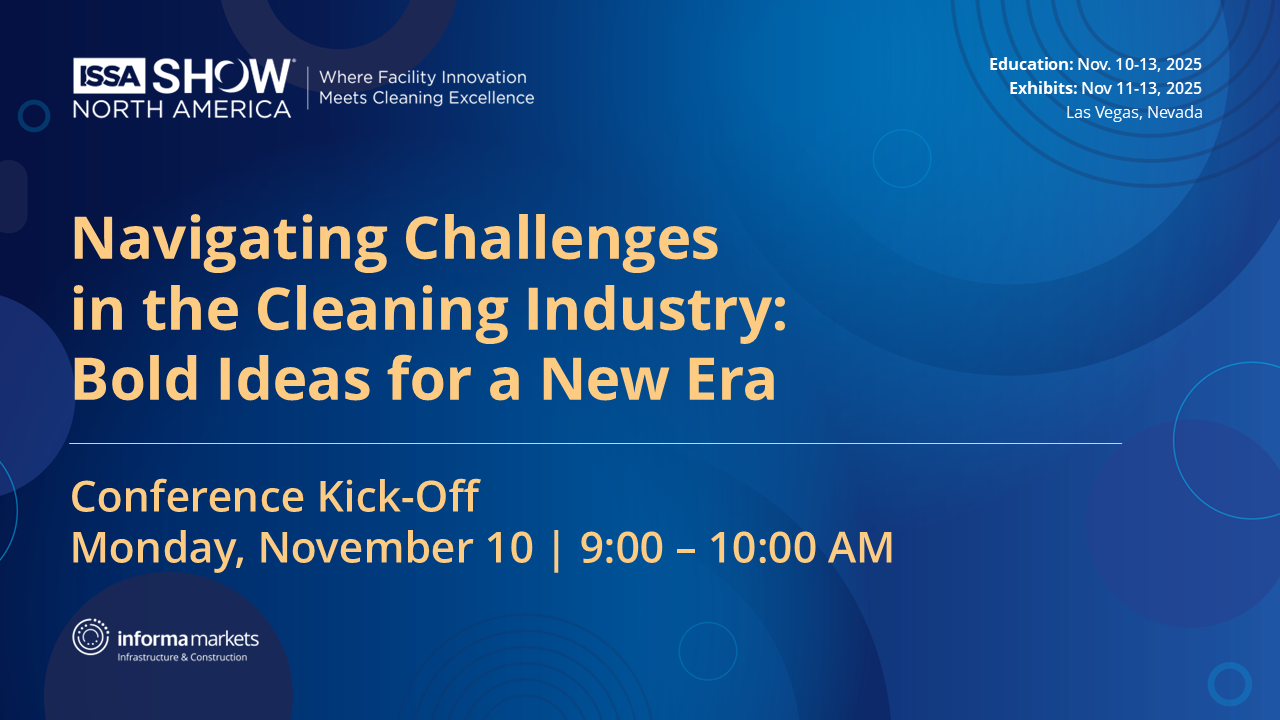 ISSA SHOW® NORTH AMERICA | Where Facility Innovation Meets Cleaning Excellence

Education: Nov. 10-13, 2025
Exhibits: Nov 11-13, 2025
Las Vegas, Nevada

Navigating Challenges in the Cleaning Industry: Bold Ideas for a New Era

Conference Kick-Off
Monday, November 10 | 9:00 – 10:00 AM

informa markets
Infrastructure & Construction